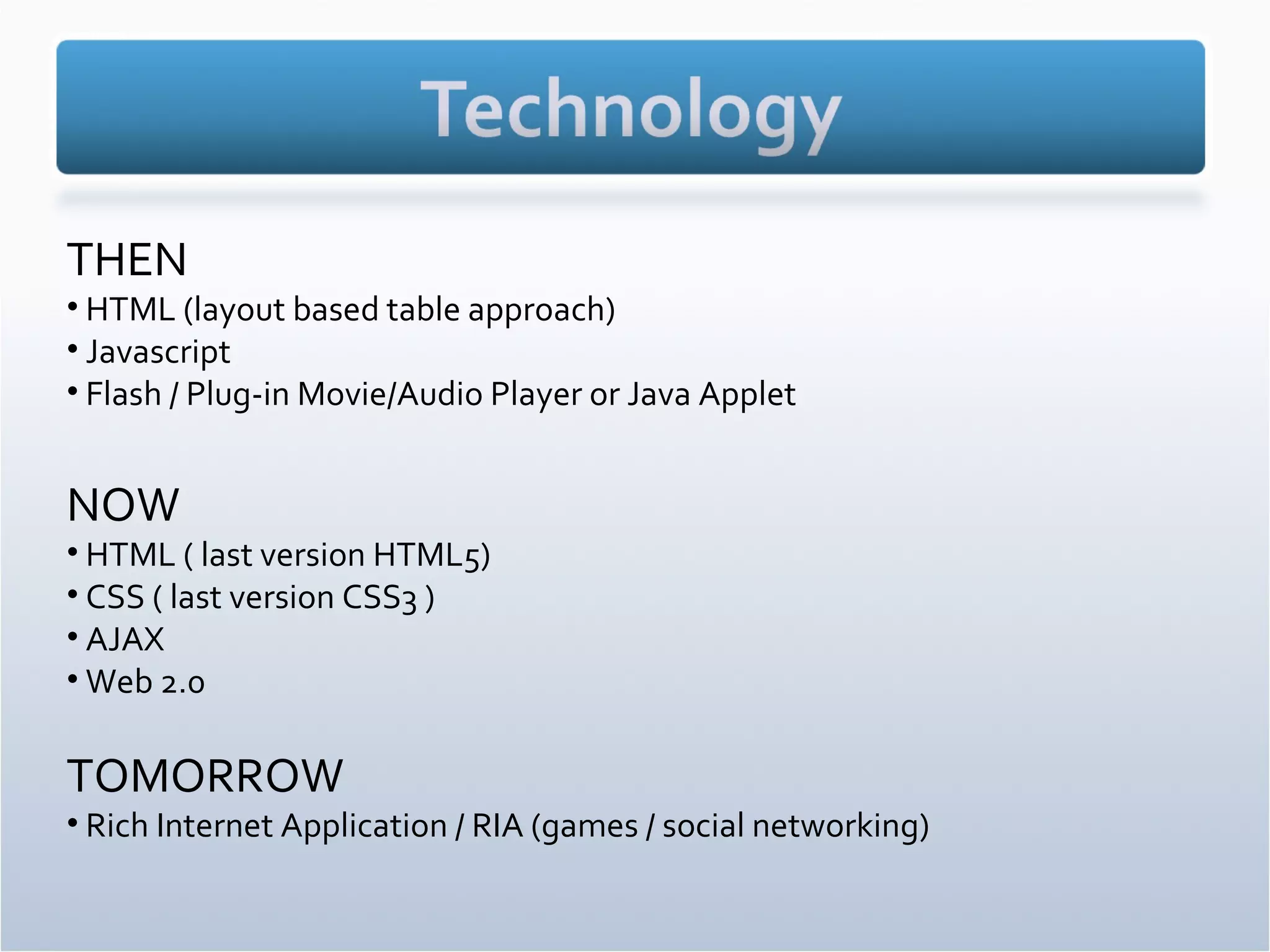 Technology

THEN
• HTML (layout based table approach)
• Javascript
• Flash / Plug-in Movie/Audio Player or Java Applet

NOW
• HTML ( last version HTML5)
• CSS ( last version CSS3 )
• AJAX
• Web 2.0

TOMORROW
• Rich Internet Application / RIA (games / social networking)